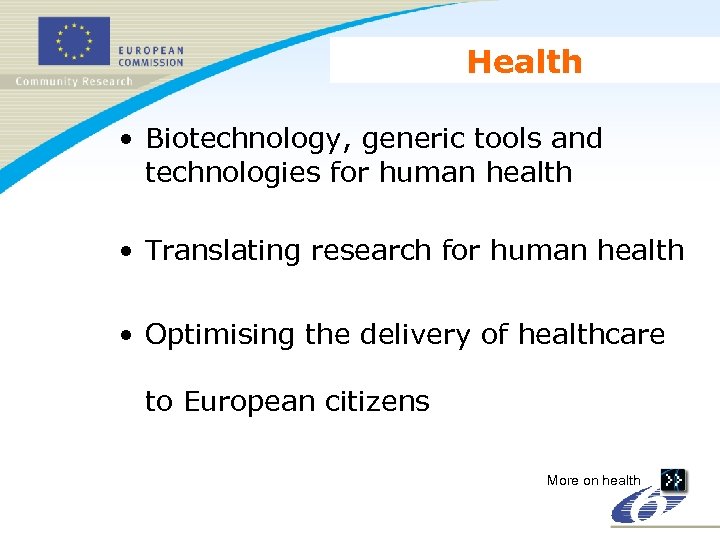 EUROPEAN COMMISSION
Community Research

Health

• Biotechnology, generic tools and technologies for human health

• Translating research for human health

• Optimising the delivery of healthcare

to European citizens

More on health